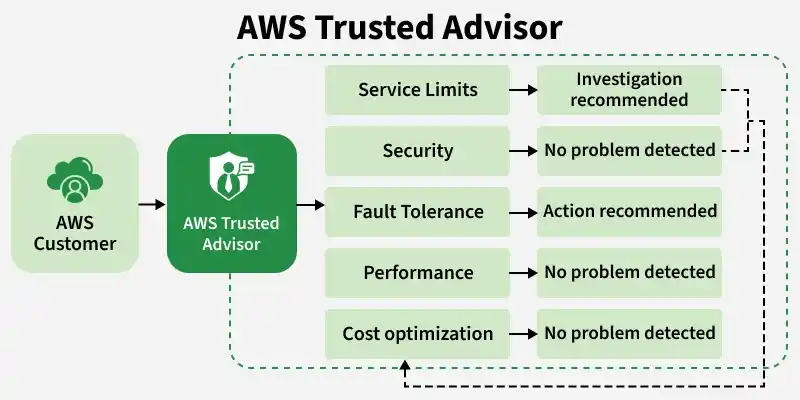 AWS Trusted Advisor

AWS Customer

AWS Trusted Advisor

Service Limits

Investigation recommended

Security

No problem detected

Fault Tolerance

Action recommended

Performance

No problem detected

Cost optimization

No problem detected